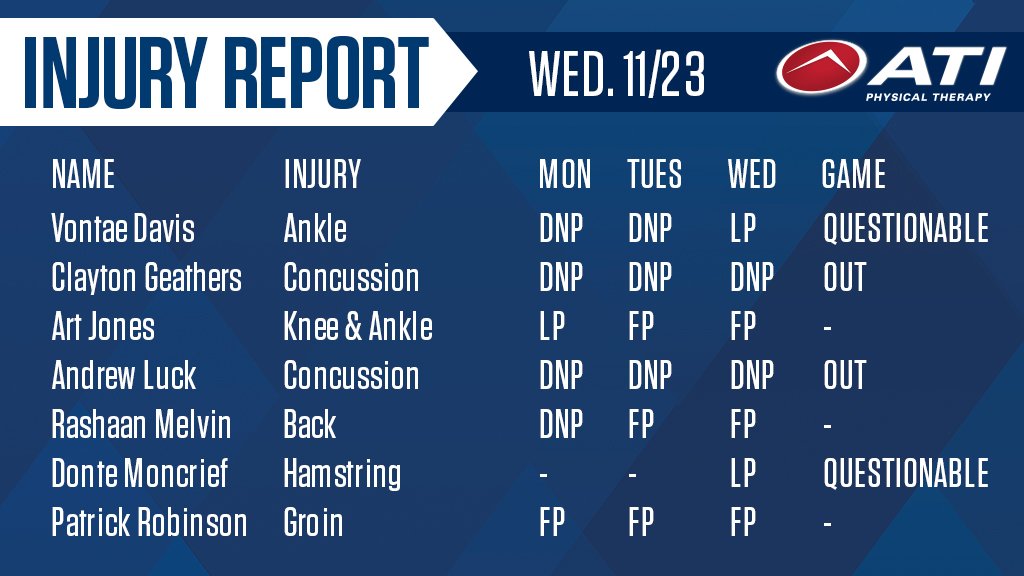 INJURY REPORT

WED. 11/23

ATI PHYSICAL THERAPY

| NAME | INJURY | MON | TUES | WED | GAME |
|---|---|---|---|---|---|
| Vontae Davis | Ankle | DNP | DNP | LP | QUESTIONABLE |
| Clayton Geathers | Concussion | DNP | DNP | DNP | OUT |
| Art Jones | Knee & Ankle | LP | FP | FP | - |
| Andrew Luck | Concussion | DNP | DNP | DNP | OUT |
| Rashaan Melvin | Back | DNP | FP | FP | - |
| Donte Moncrief | Hamstring | - | - | LP | QUESTIONABLE |
| Patrick Robinson | Groin | FP | FP | FP | - |